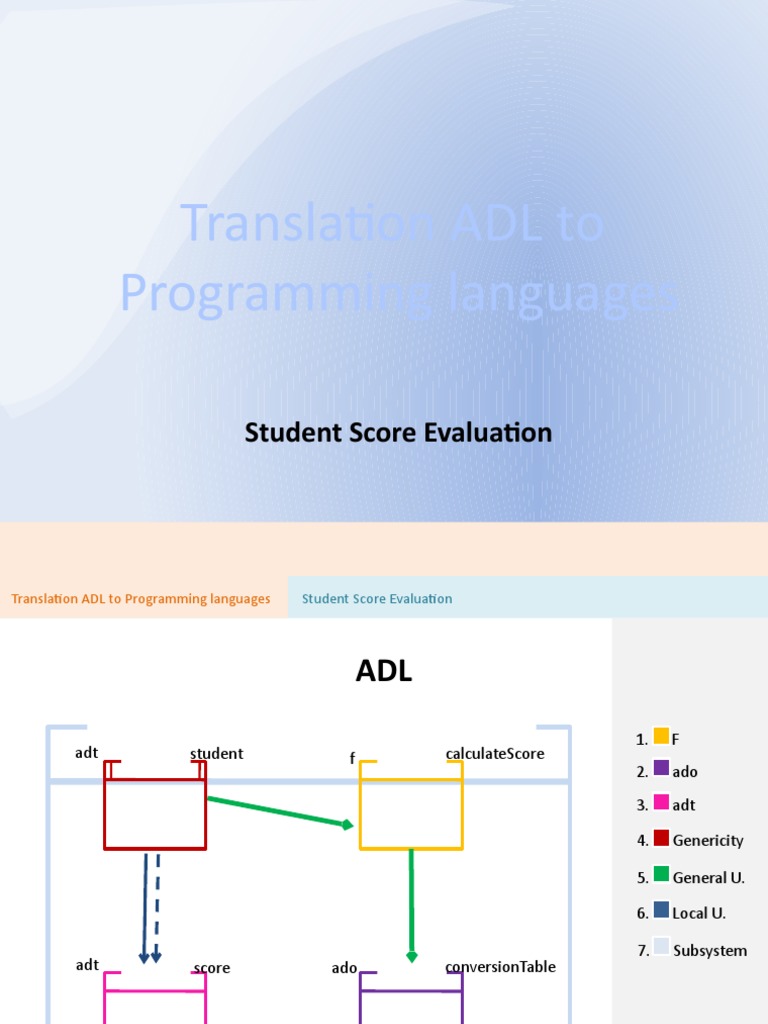 Translation ADL to Programming languages

Student Score Evaluation

Translation ADL to Programming languages

Student Score Evaluation

ADL

adt student

f calculateScore

adt score

ado conversionTable

1. F
2. ado
3. adt
4. Genericity
5. General U.
6. Local U.
7. Subsystem